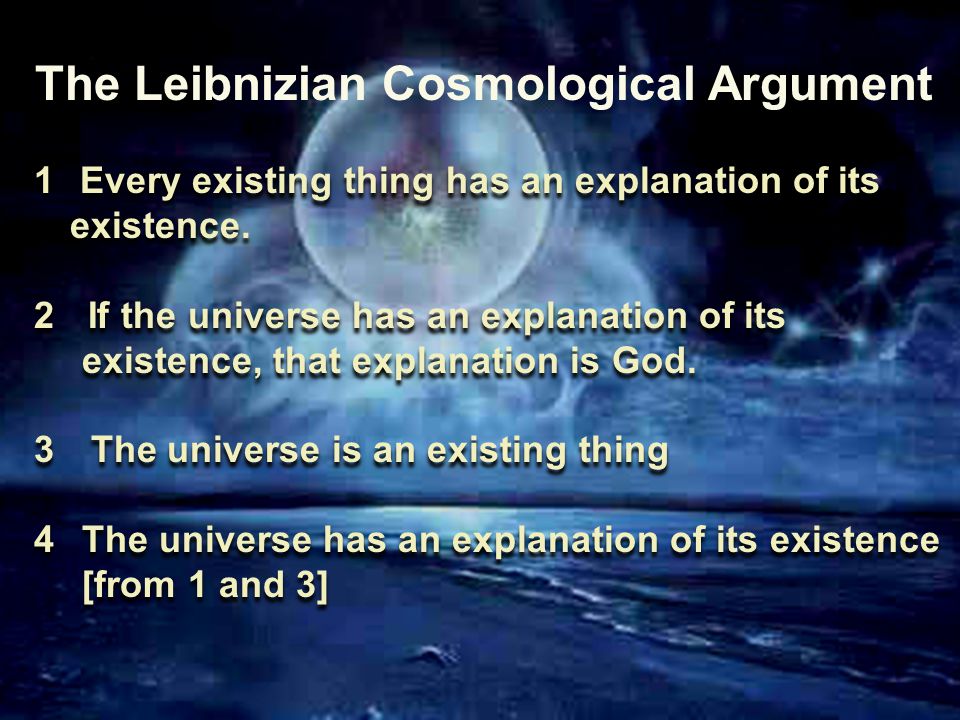 The Leibnizian Cosmological Argument

1 Every existing thing has an explanation of its existence.

2 If the universe has an explanation of its existence, that explanation is God.

3 The universe is an existing thing

4 The universe has an explanation of its existence [from 1 and 3]